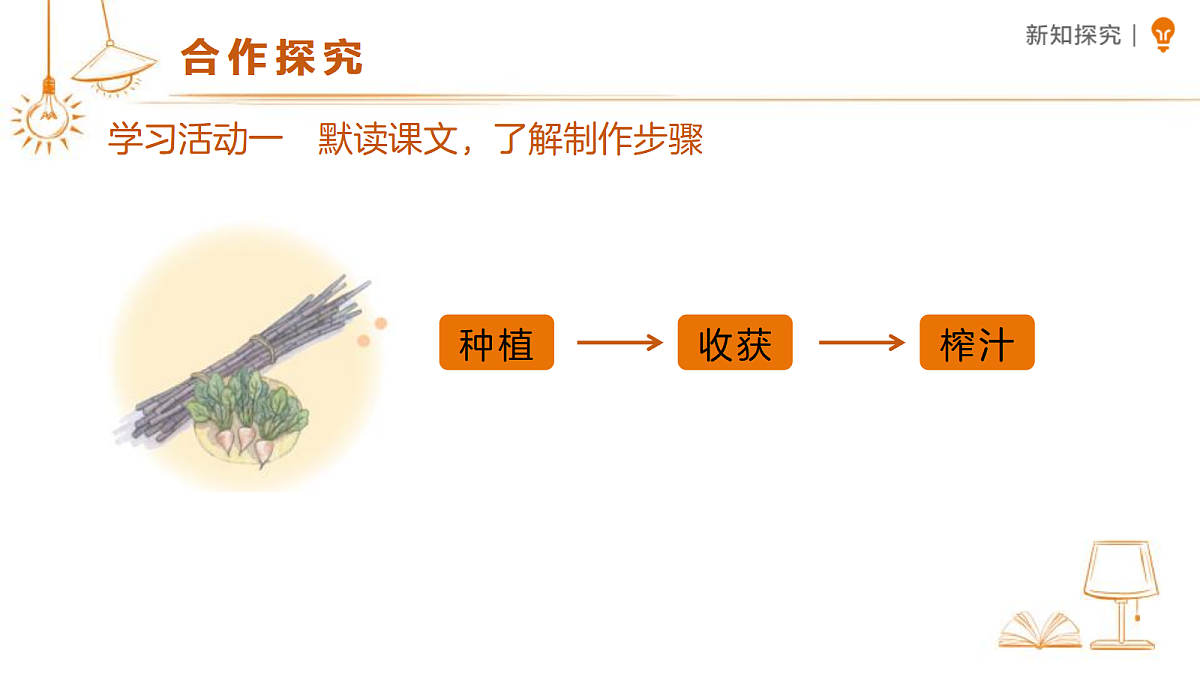 合作探究

新知探究 |

学习活动一　默读课文，了解制作步骤

种植 → 收获 → 榨汁